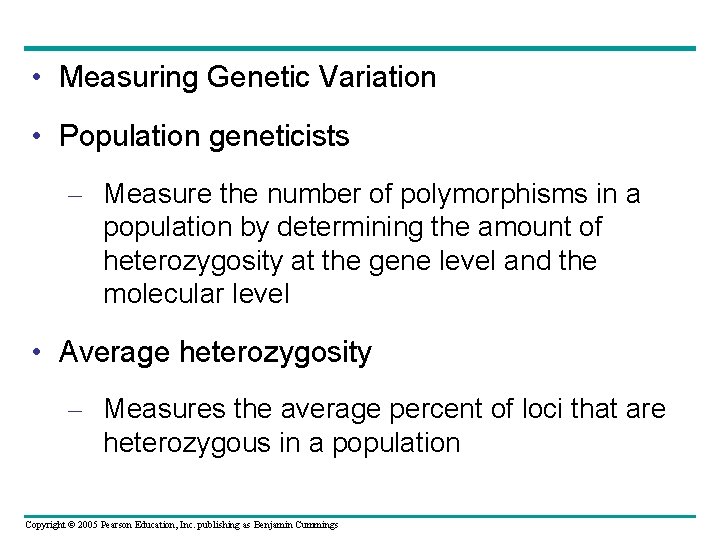 • Measuring Genetic Variation

• Population geneticists

– Measure the number of polymorphisms in a population by determining the amount of heterozygosity at the gene level and the molecular level

• Average heterozygosity

– Measures the average percent of loci that are heterozygous in a population

Copyright © 2005 Pearson Education, Inc. publishing as Benjamin Cummings